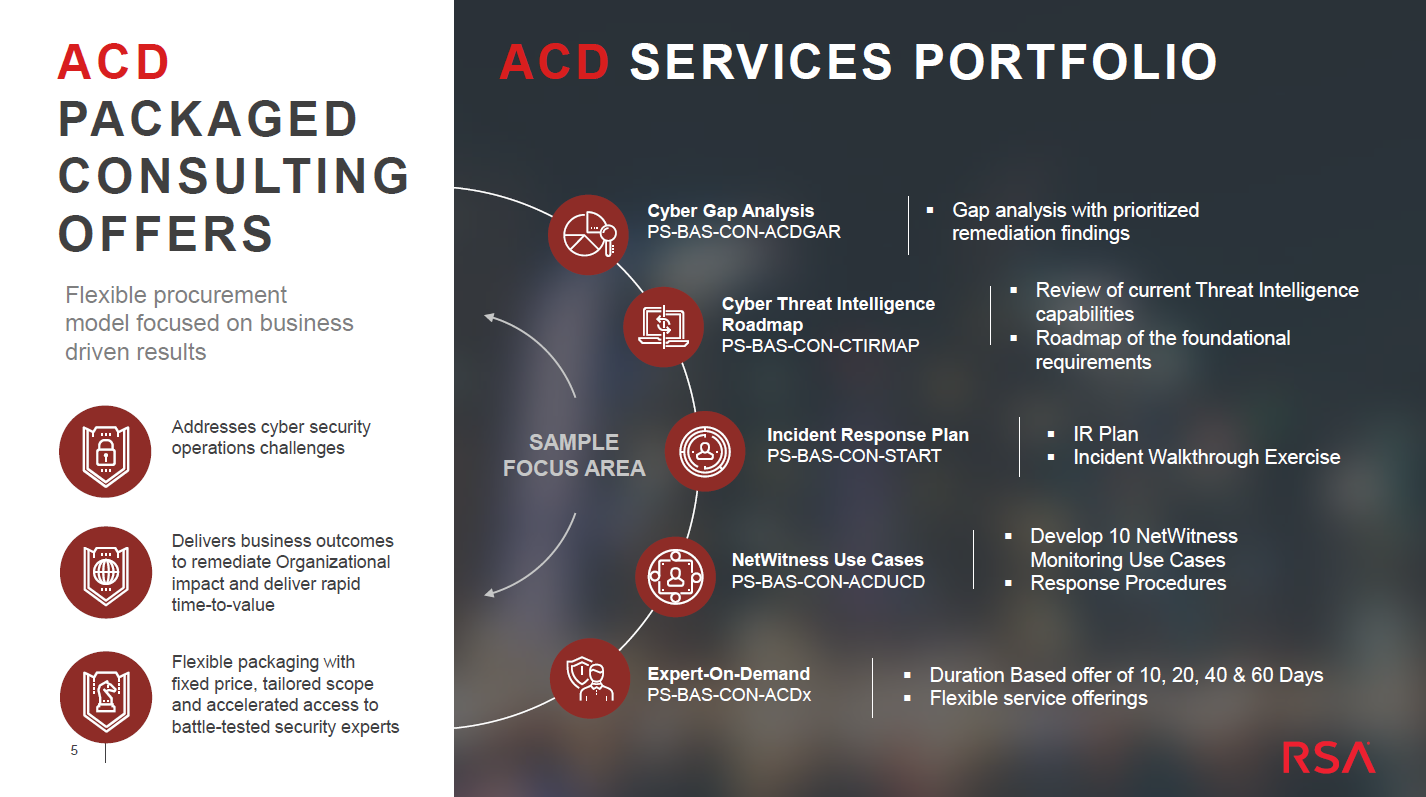 ACD PACKAGED CONSULTING OFFERS

Flexible procurement model focused on business driven results

Addresses cyber security operations challenges

Delivers business outcomes to remediate Organizational impact and deliver rapid time-to-value

Flexible packaging with fixed price, tailored scope and accelerated access to battle-tested security experts

5

ACD SERVICES PORTFOLIO

SAMPLE FOCUS AREA

Cyber Gap Analysis
PS-BAS-CON-ACDGAR

▪ Gap analysis with prioritized remediation findings

Cyber Threat Intelligence Roadmap
PS-BAS-CON-CTIRMAP

▪ Review of current Threat Intelligence capabilities
▪ Roadmap of the foundational requirements

Incident Response Plan
PS-BAS-CON-START

▪ IR Plan
▪ Incident Walkthrough Exercise

NetWitness Use Cases
PS-BAS-CON-ACDUCD

▪ Develop 10 NetWitness Monitoring Use Cases
▪ Response Procedures

Expert-On-Demand
PS-BAS-CON-ACDx

▪ Duration Based offer of 10, 20, 40 & 60 Days
▪ Flexible service offerings

RSA